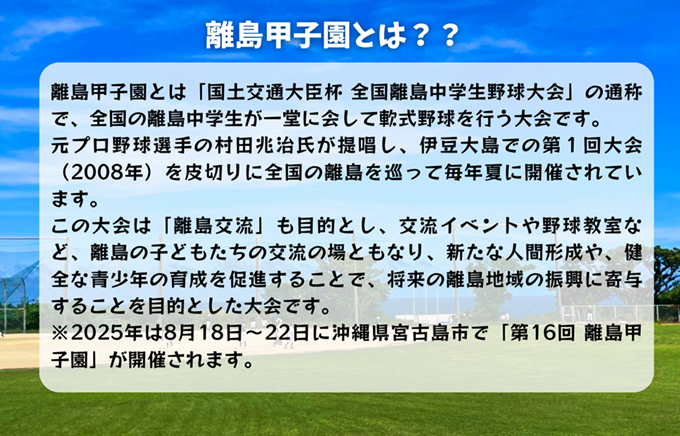 離島甲子園とは？？

離島甲子園とは「国土交通大臣杯 全国離島中学生野球大会」の通称で、全国の離島中学生が一堂に会して軟式野球を行う大会です。
元プロ野球選手の村田兆治氏が提唱し、伊豆大島での第１回大会（2008年）を皮切りに全国の離島を巡って毎年夏に開催されています。
この大会は「離島交流」も目的とし、交流イベントや野球教室など、離島の子どもたちの交流の場ともなり、新たな人間形成や、健全な青少年の育成を促進することで、将来の離島地域の振興に寄与することを目的とした大会です。
※2025年は8月18日～22日に沖縄県宮古島市で「第16回 離島甲子園」が開催されます。